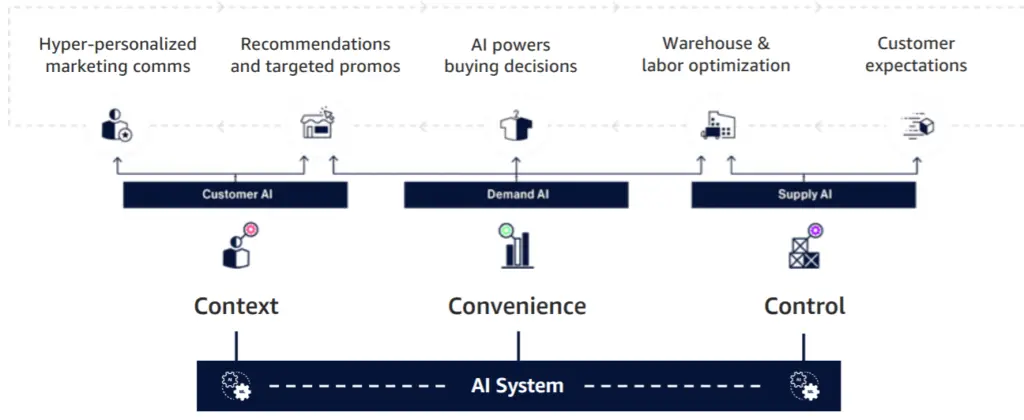 Hyper-personalized marketing comms

Recommendations and targeted promos

AI powers buying decisions

Warehouse & labor optimization

Customer expectations

Customer AI

Demand AI

Supply AI

Context

Convenience

Control

AI System